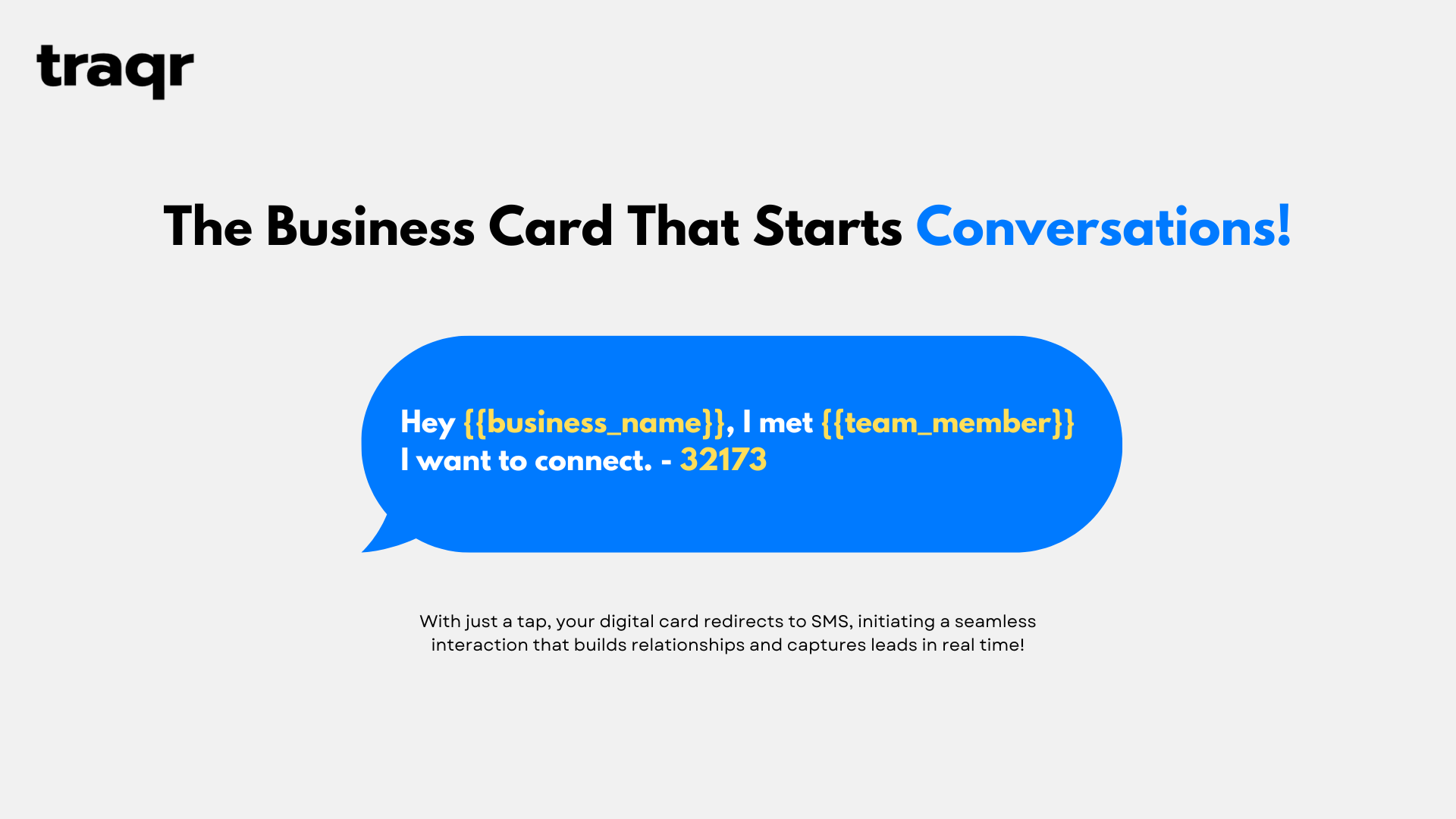 traqr

The Business Card That Starts Conversations!

Hey {{business_name}}, I met {{team_member}}
I want to connect. - 32173

With just a tap, your digital card redirects to SMS, initiating a seamless interaction that builds relationships and captures leads in real time!